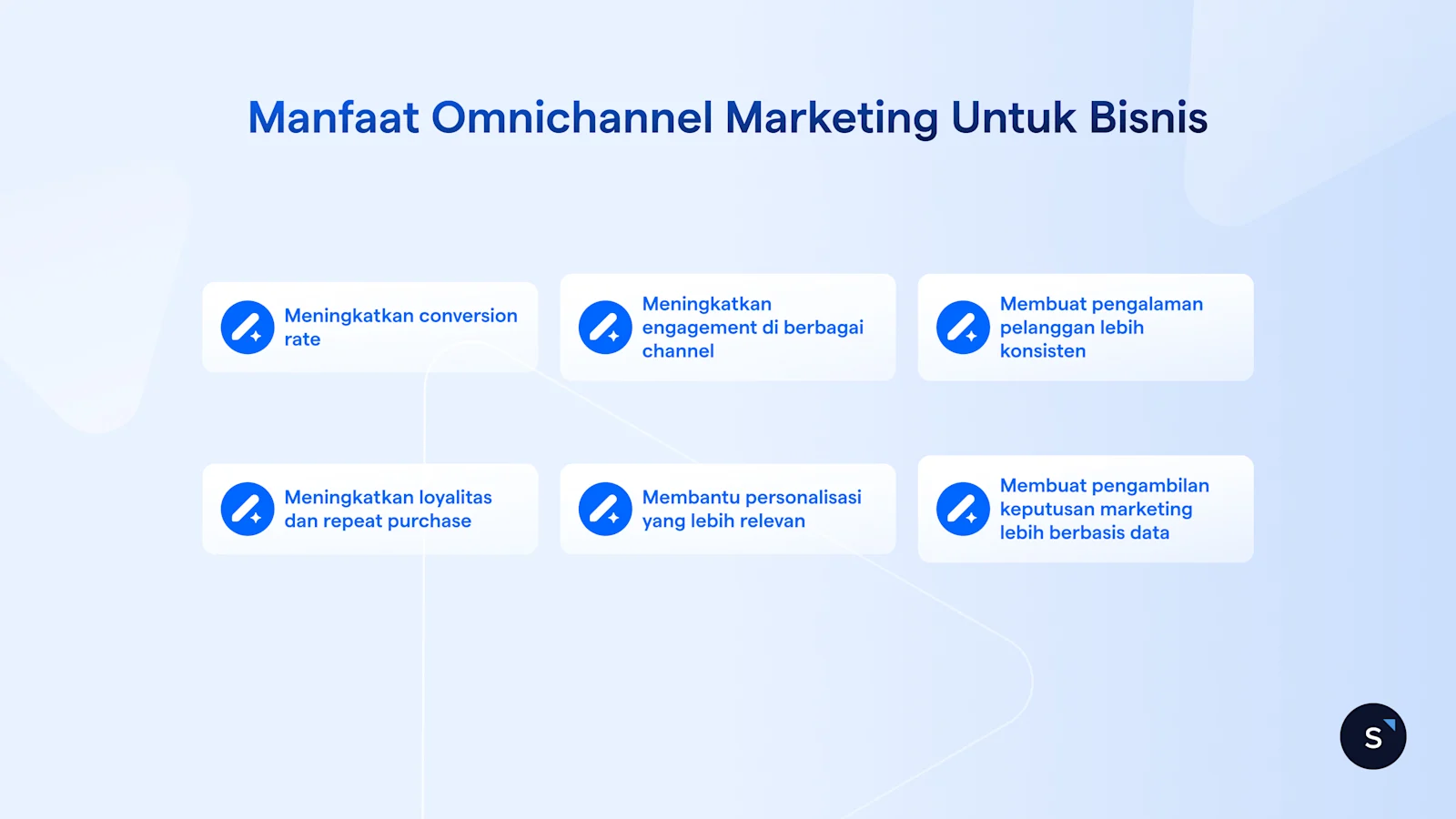 Manfaat Omnichannel Marketing Untuk Bisnis

Meningkatkan conversion rate

Meningkatkan engagement di berbagai channel

Membuat pengalaman pelanggan lebih konsisten

Meningkatkan loyalitas dan repeat purchase

Membantu personalisasi yang lebih relevan

Membuat pengambilan keputusan marketing lebih berbasis data

S